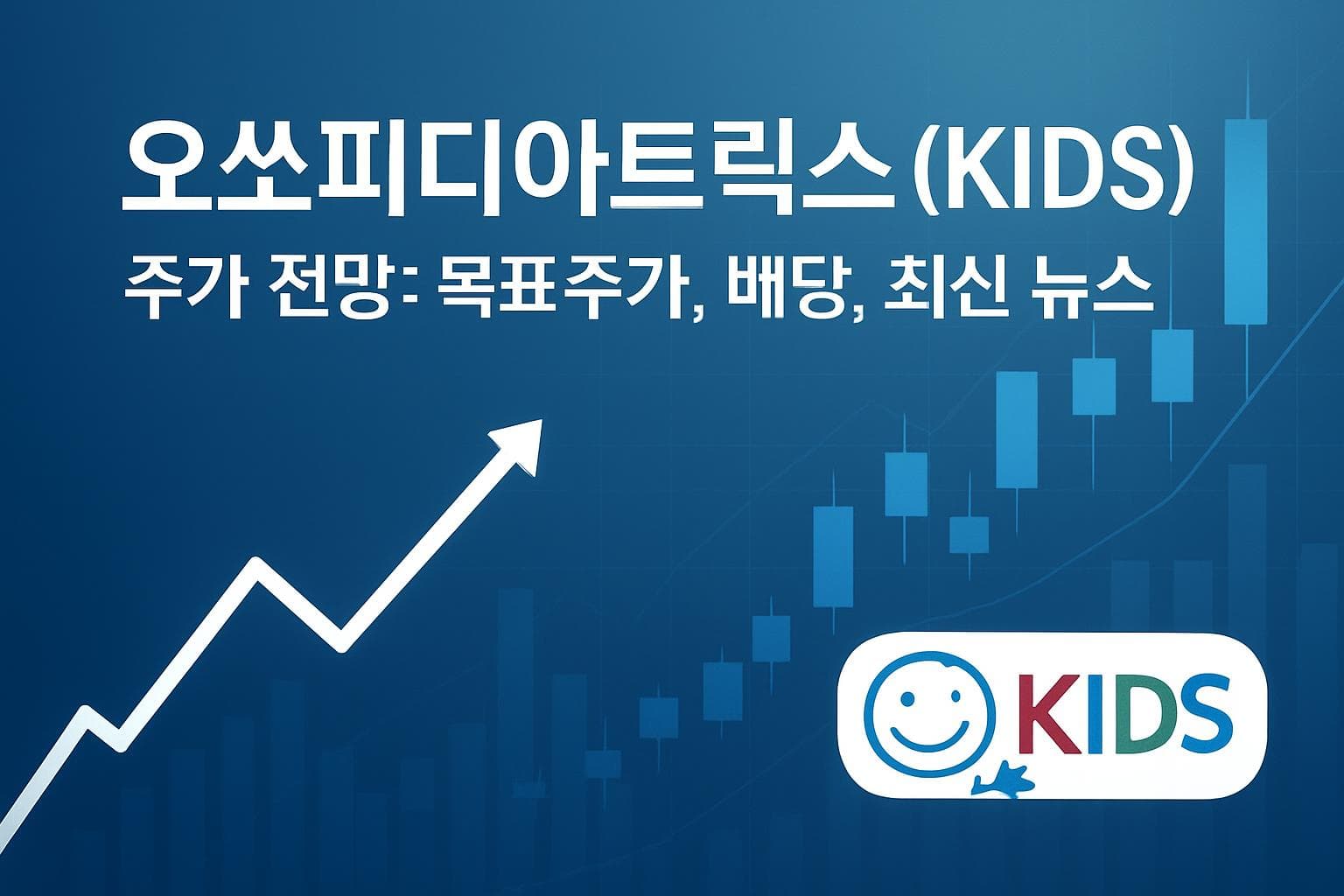 오쏘피디아트릭스 (KIDS)

주가 전망: 목표주가, 배당, 최신 뉴스

KIDS